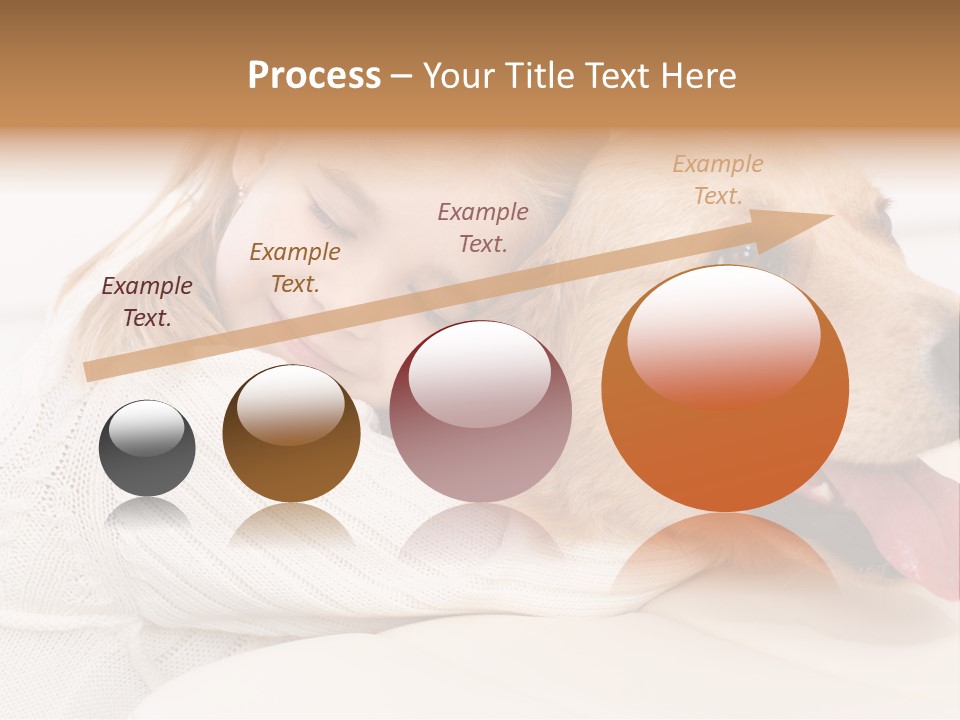 Process – Your Title Text Here

Example Text.

Example Text.

Example Text.

Example Text.